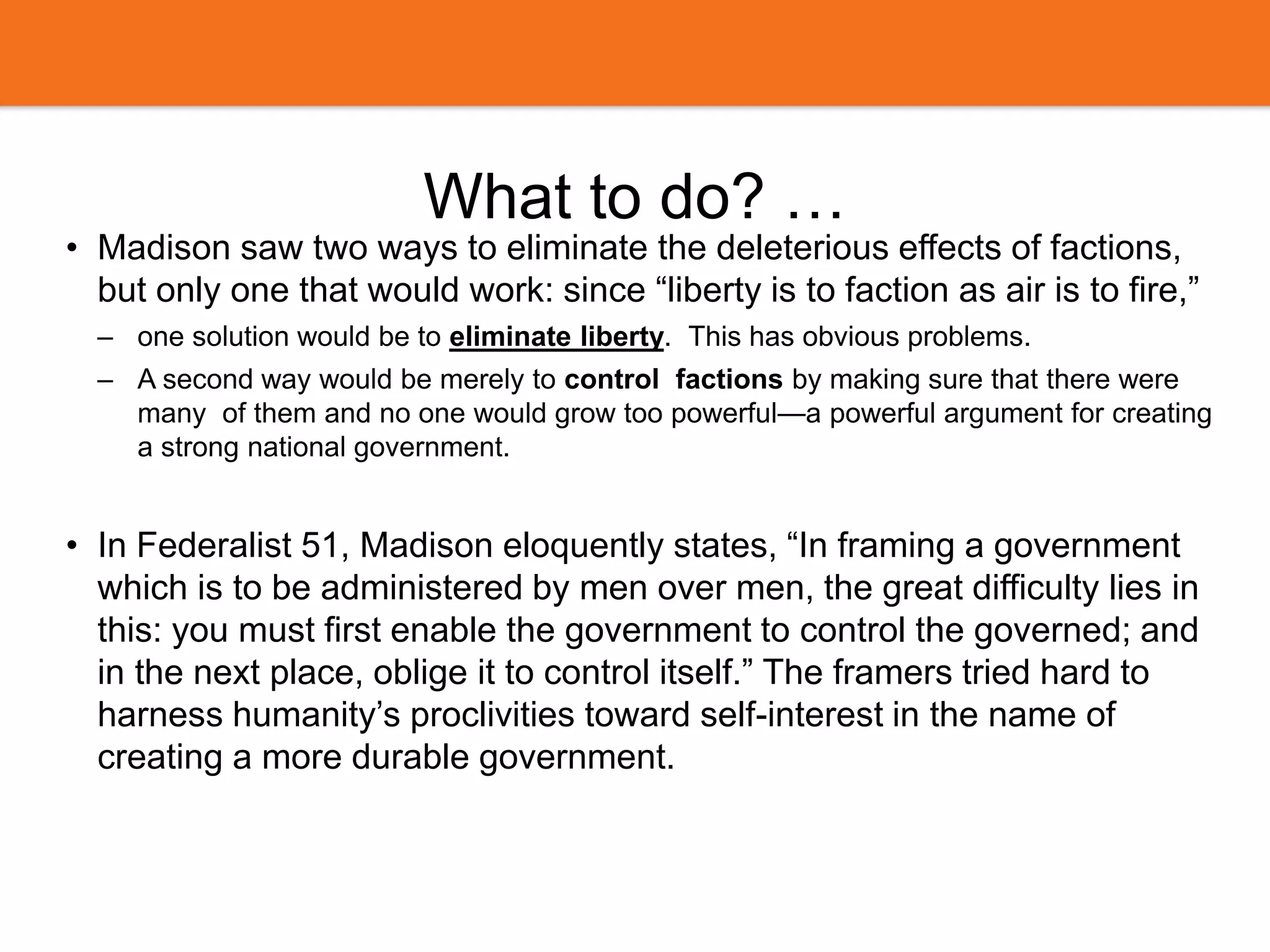 What to do? …

• Madison saw two ways to eliminate the deleterious effects of factions, but only one that would work: since “liberty is to faction as air is to fire,”

– one solution would be to eliminate liberty. This has obvious problems.

– A second way would be merely to control factions by making sure that there were many of them and no one would grow too powerful—a powerful argument for creating a strong national government.

• In Federalist 51, Madison eloquently states, “In framing a government which is to be administered by men over men, the great difficulty lies in this: you must first enable the government to control the governed; and in the next place, oblige it to control itself.” The framers tried hard to harness humanity’s proclivities toward self-interest in the name of creating a more durable government.